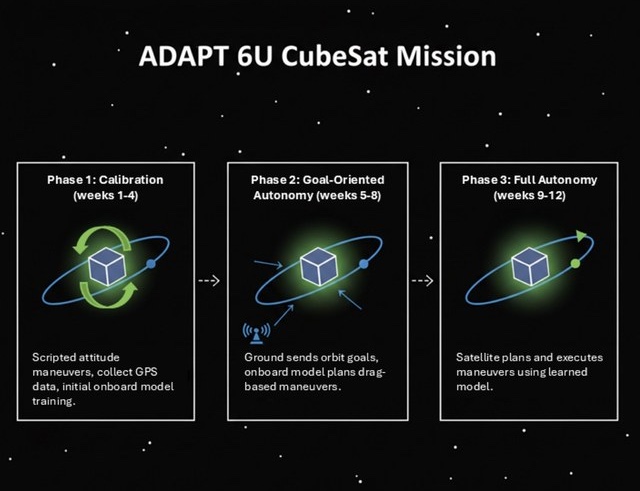 ADAPT 6U CubeSat Mission

Phase 1: Calibration (weeks 1-4)

Scripted attitude maneuvers, collect GPS data, initial onboard model training.

Phase 2: Goal-Oriented Autonomy (weeks 5-8)

Ground sends orbit goals, onboard model plans drag-based maneuvers.

Phase 3: Full Autonomy (weeks 9-12)

Satellite plans and executes maneuvers using learned model.